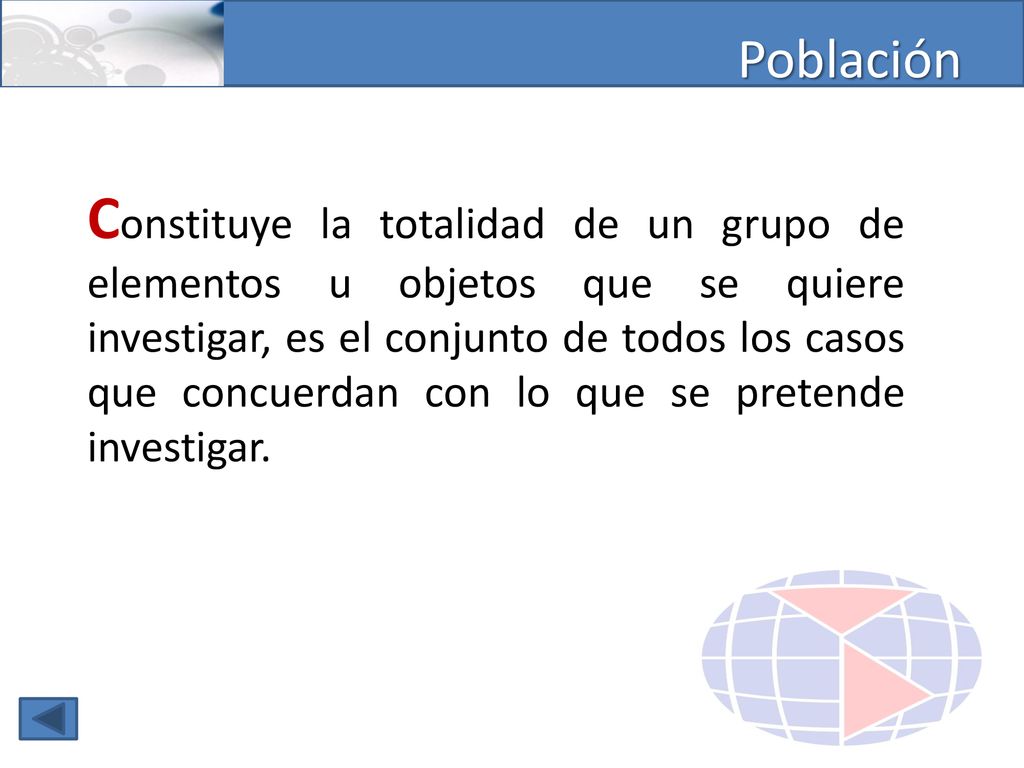 Población

Constituye la totalidad de un grupo de elementos u objetos que se quiere investigar, es el conjunto de todos los casos que concuerdan con lo que se pretende investigar.